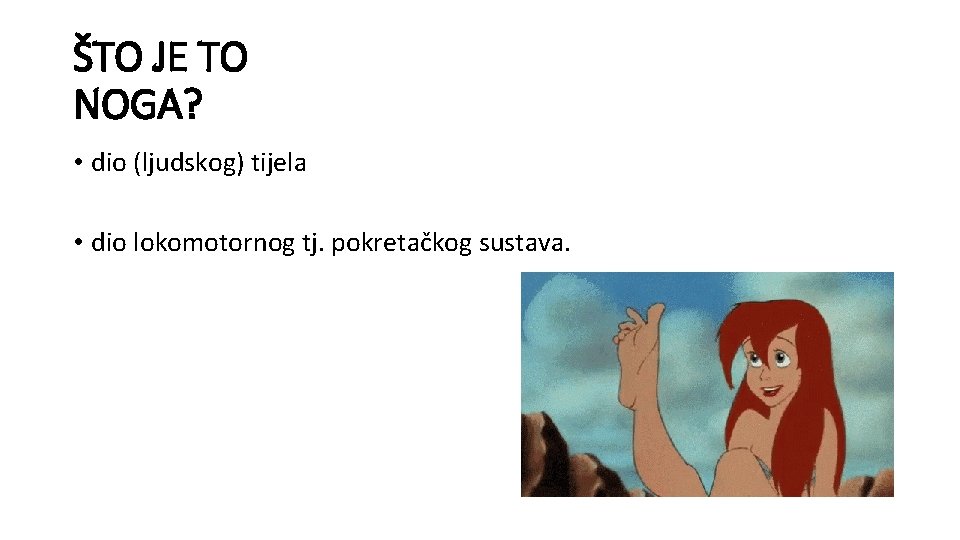 ŠTO JE TO NOGA?

• dio (ljudskog) tijela

• dio lokomotornog tj. pokretačkog sustava.